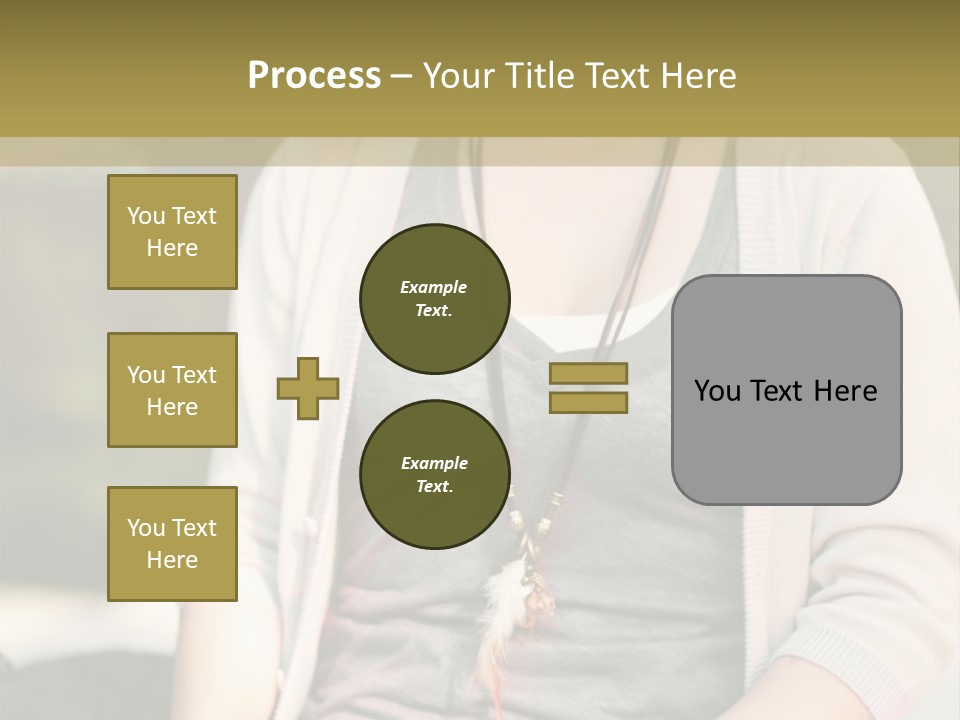 Process – Your Title Text Here

You Text Here

You Text Here

You Text Here

Example Text.

Example Text.

You Text Here